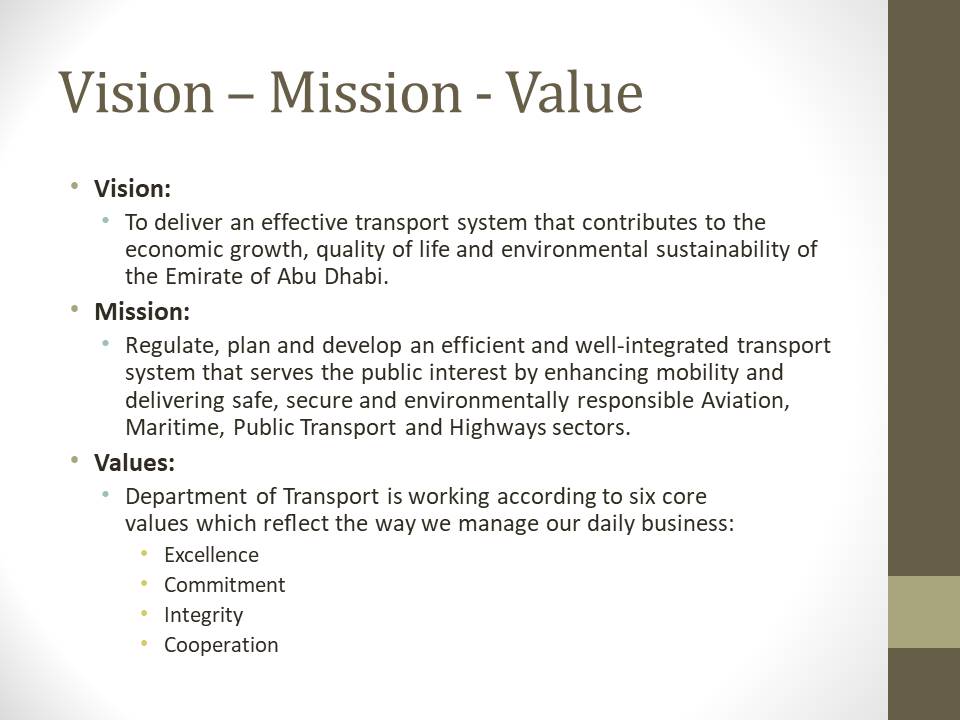 Vision – Mission - Value

• Vision:
  • To deliver an effective transport system that contributes to the economic growth, quality of life and environmental sustainability of the Emirate of Abu Dhabi.
• Mission:
  • Regulate, plan and develop an efficient and well-integrated transport system that serves the public interest by enhancing mobility and delivering safe, secure and environmentally responsible Aviation, Maritime, Public Transport and Highways sectors.
• Values:
  • Department of Transport is working according to six core values which reflect the way we manage our daily business:
    • Excellence
    • Commitment
    • Integrity
    • Cooperation